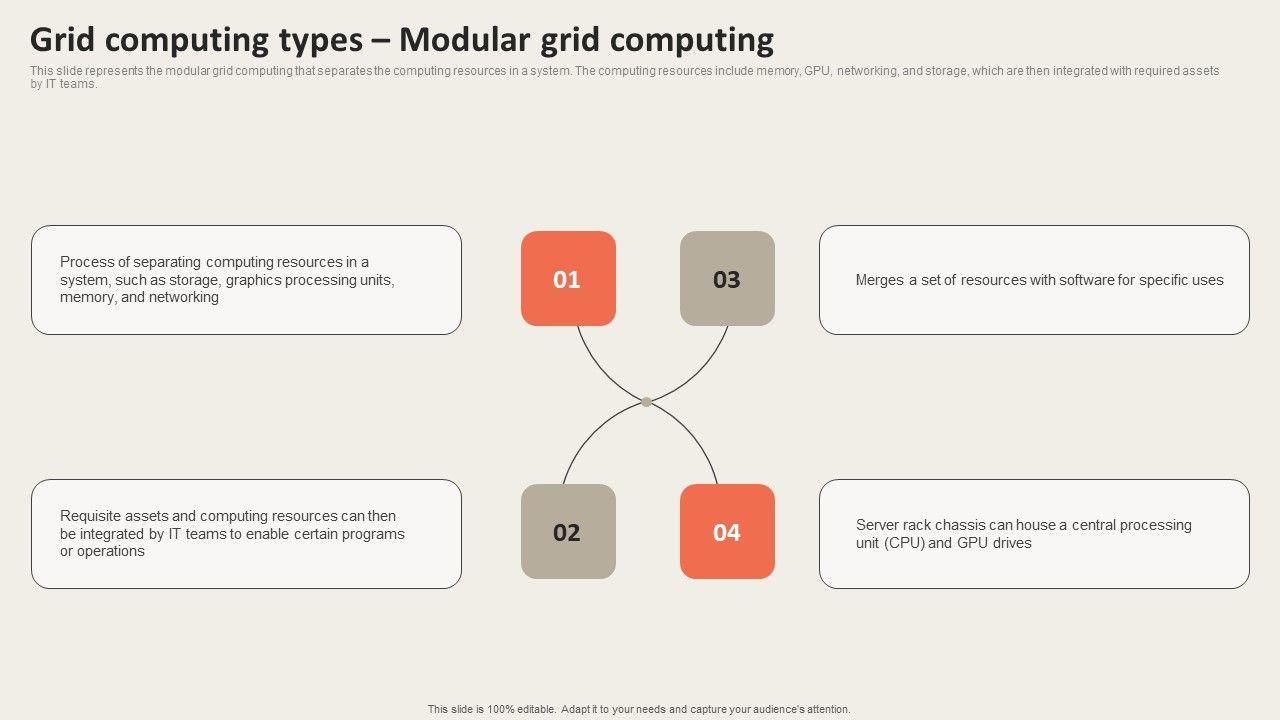 Grid computing types – Modular grid computing

This slide represents the modular grid computing that separates the computing resources in a system. The computing resources include memory, GPU, networking, and storage, which are then integrated with required assets by IT teams.

Process of separating computing resources in a system, such as storage, graphics processing units, memory, and networking

01

03

Merges a set of resources with software for specific uses

Requisite assets and computing resources can then be integrated by IT teams to enable certain programs or operations

02

04

Server rack chassis can house a central processing unit (CPU) and GPU drives

This slide is 100% editable. Adapt it to your needs and capture your audience's attention.